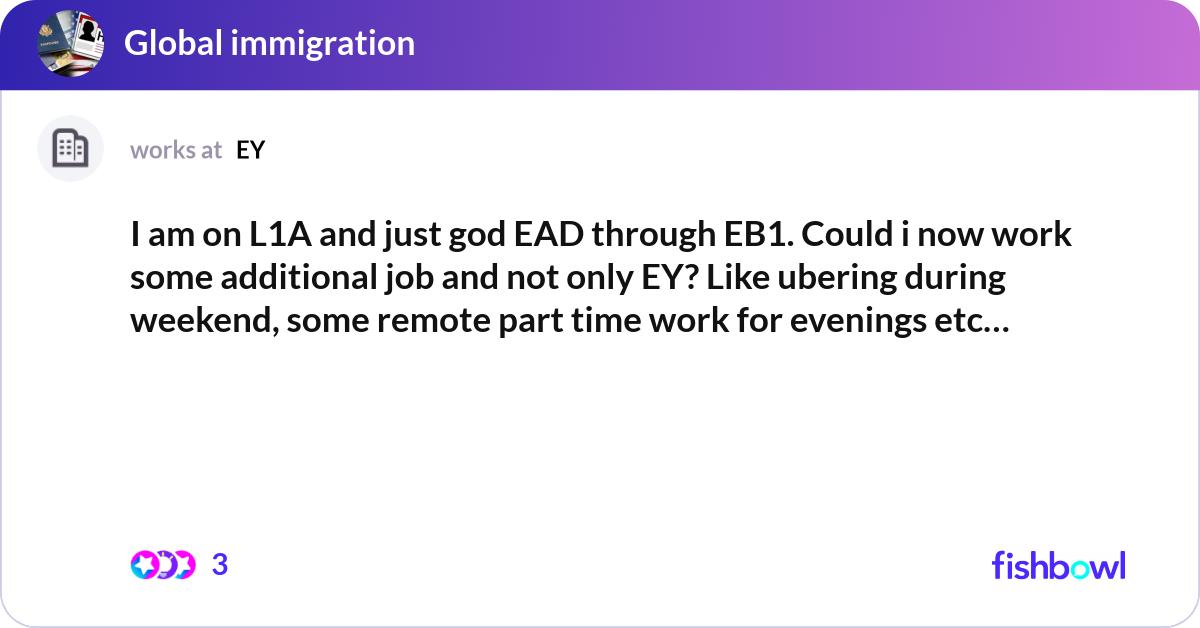 Global immigration

works at EY

I am on L1A and just god EAD through EB1. Could i now work some additional job and not only EY? Like ubering during weekend, some remote part time work for evenings etc…

3

fishbowl